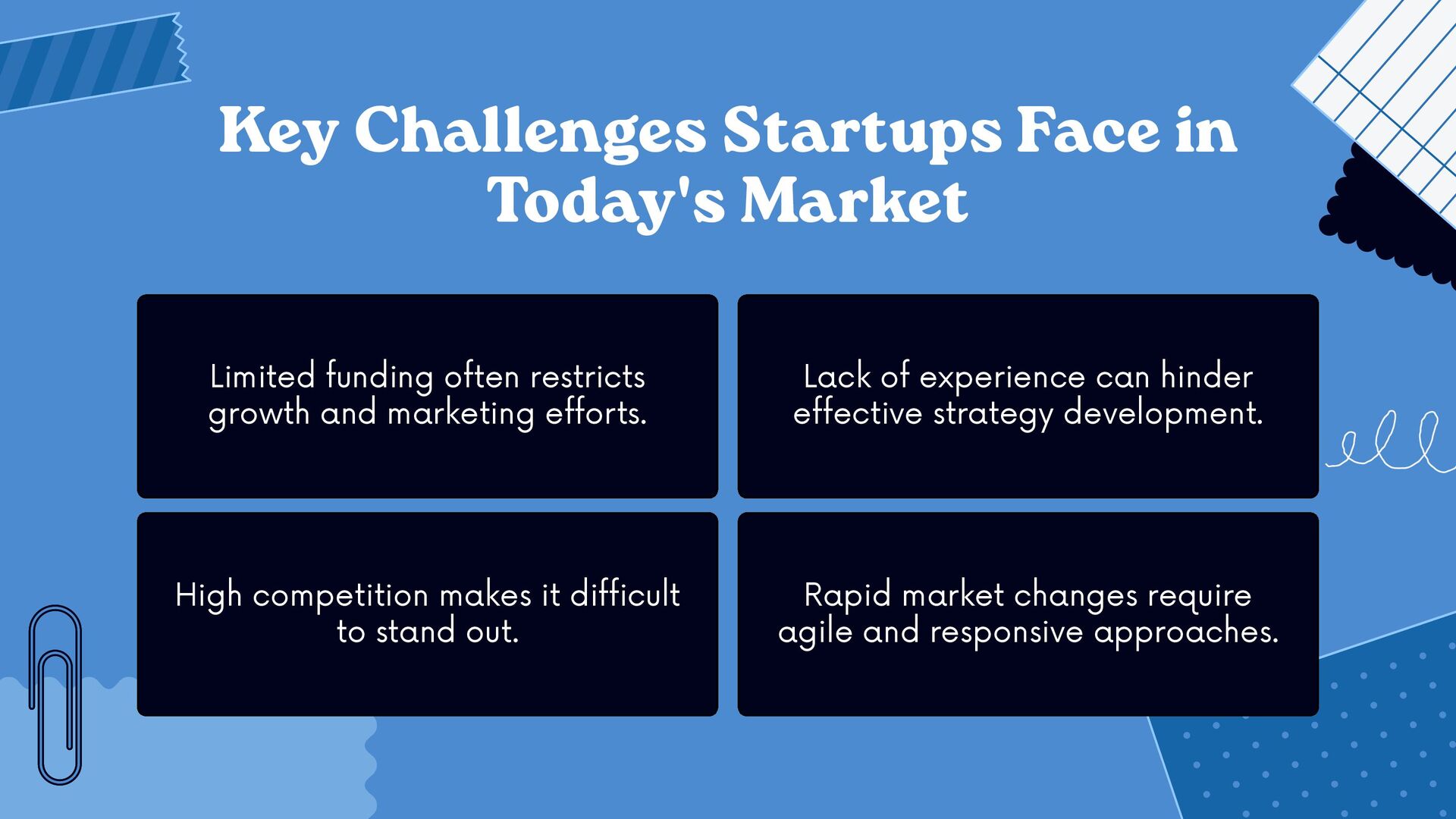 Key Challenges Startups Face in Today's Market

Limited funding often restricts growth and marketing efforts.

Lack of experience can hinder effective strategy development.

High competition makes it difficult to stand out.

Rapid market changes require agile and responsive approaches.